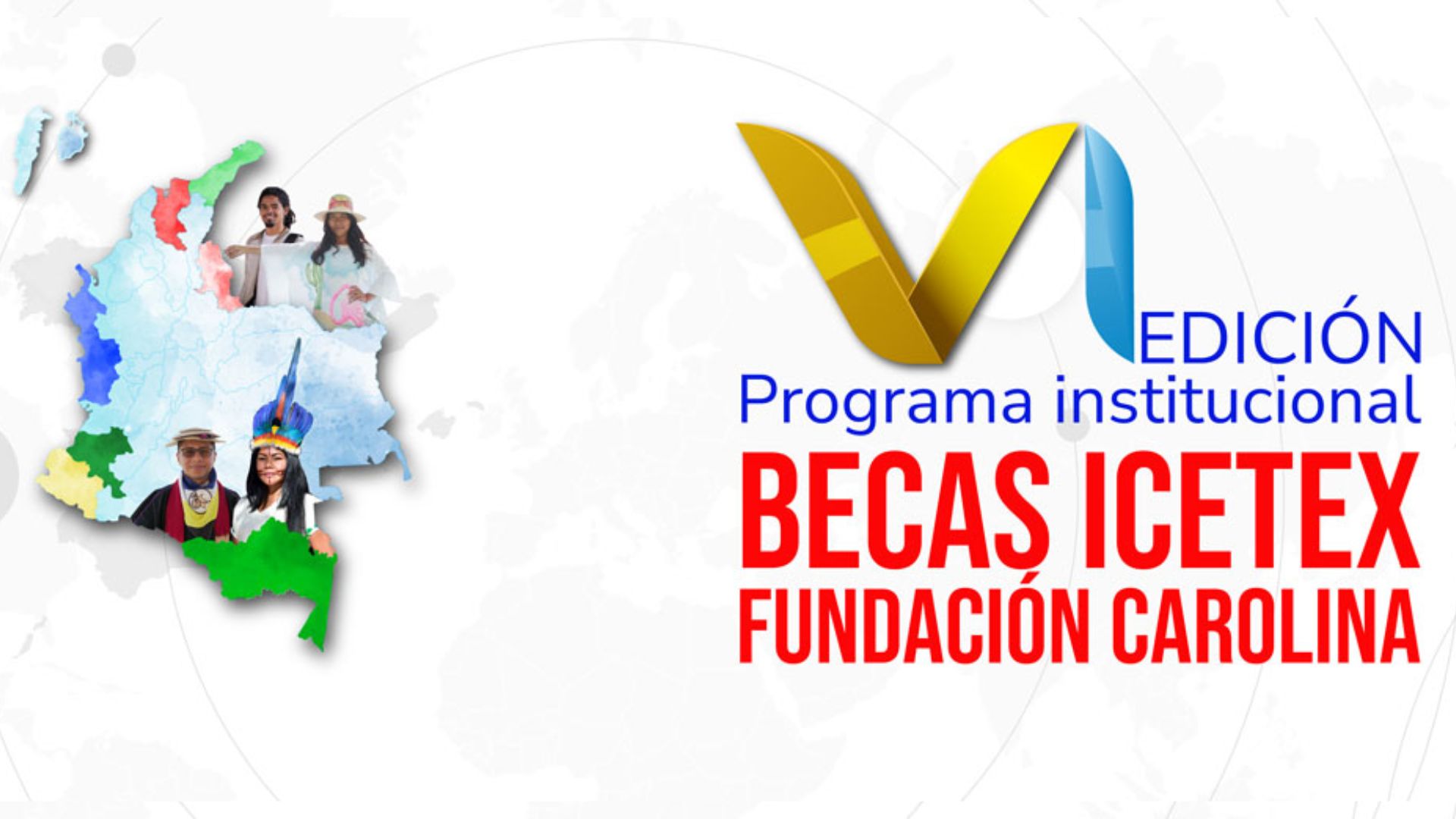 VI EDICIÓN
Programa institucional
BECAS ICETEX
FUNDACIÓN CAROLINA